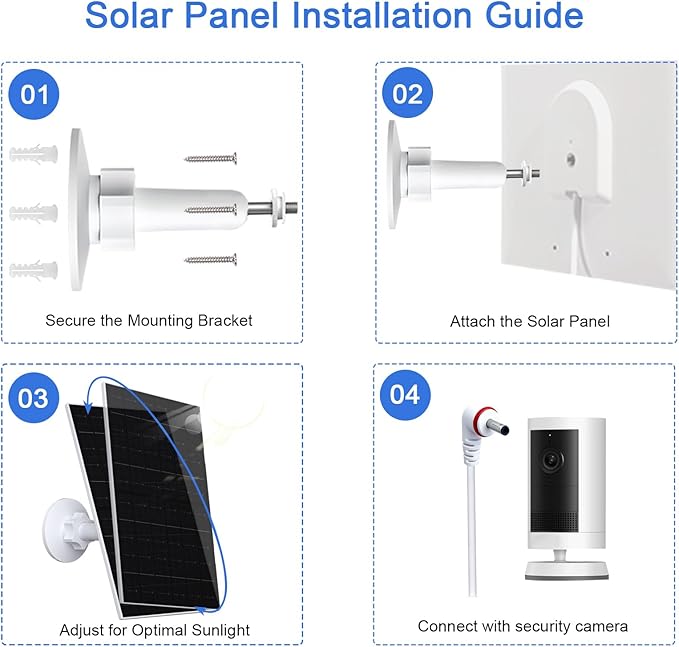 Solar Panel Installation Guide

01

Secure the Mounting Bracket

02

Attach the Solar Panel

03

Adjust for Optimal Sunlight

04

Connect with security camera